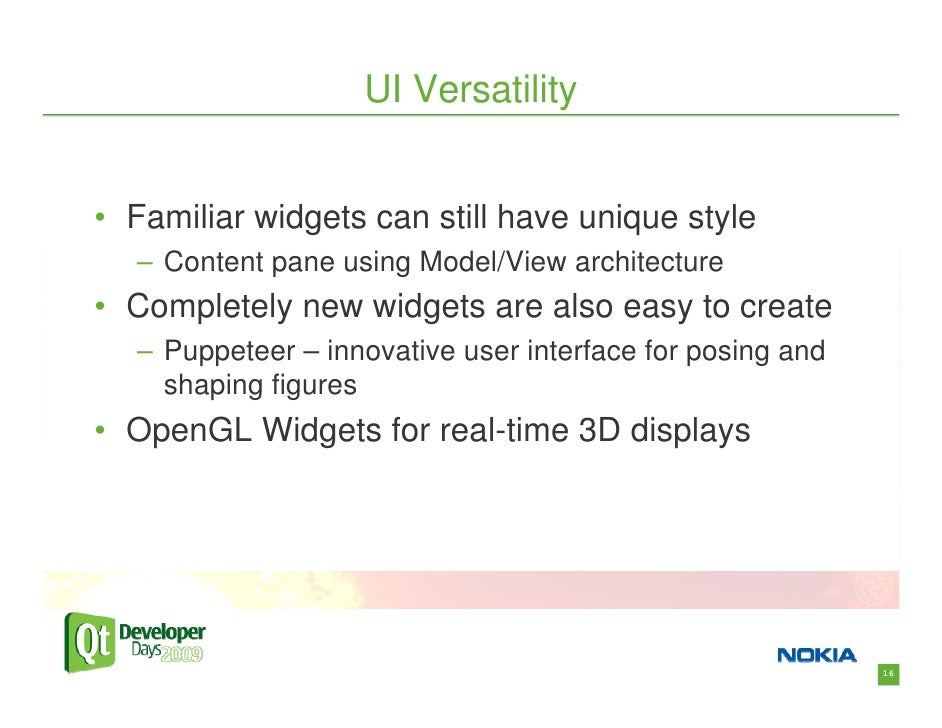 UI Versatility

• Familiar widgets can still have unique style
– Content pane using Model/View architecture
• Completely new widgets are also easy to create
– Puppeteer – innovative user interface for posing and shaping figures
• OpenGL Widgets for real-time 3D displays

Qt Developer Days 2009

NOKIA

16